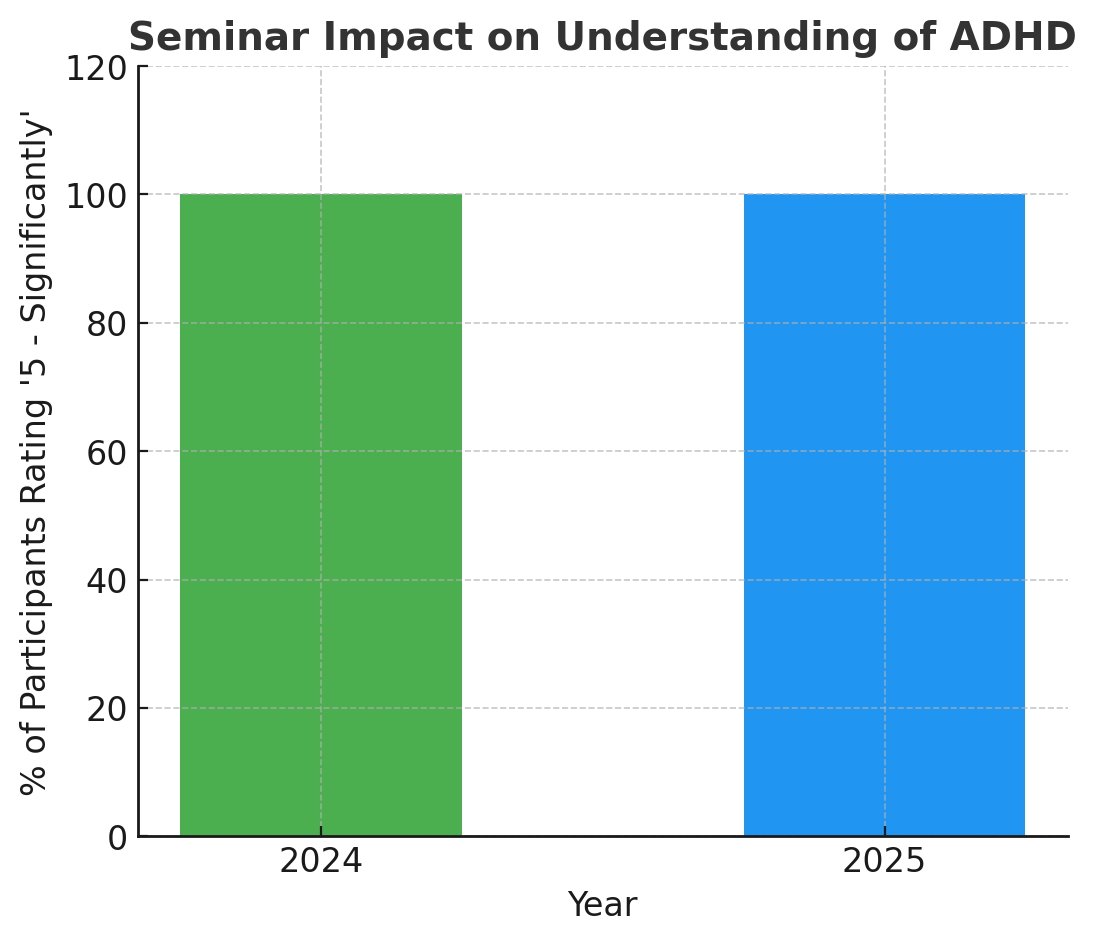 Seminar Impact on Understanding of ADHD

% of Participants Rating '5 - Significantly'

120
100
80
60
40
20
0

2024
2025

Year